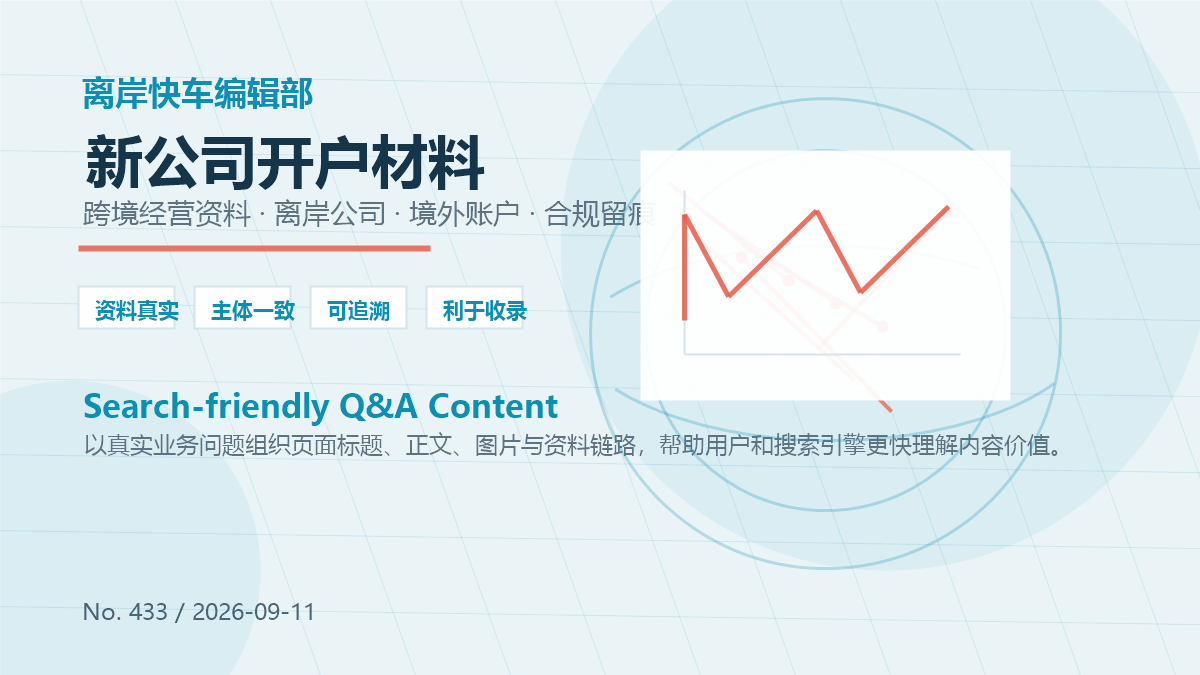 离岸快车编辑部

新公司开户材料

跨境经营资料 · 离岸公司 · 境外账户 · 合规留痕

资料真实 主体一致 可追溯 利于收录

Search-friendly Q&A Content

以真实业务问题组织页面标题、正文、图片与资料链路，帮助用户和搜索引擎更快理解内容价值。

No. 433 / 2026-09-11